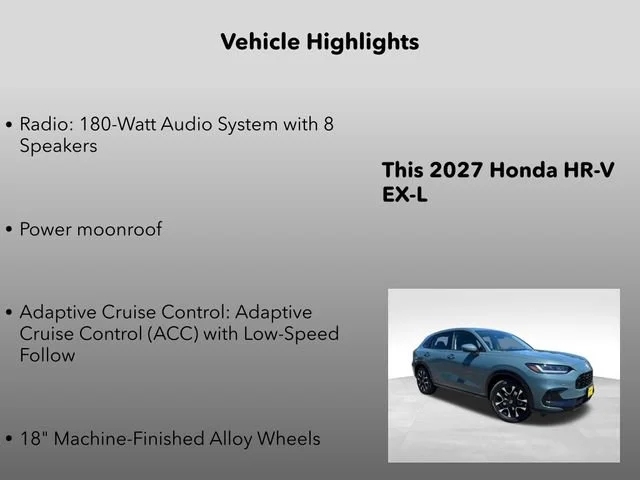 Vehicle Highlights

• Radio: 180-Watt Audio System with 8 Speakers

• Power moonroof

• Adaptive Cruise Control: Adaptive Cruise Control (ACC) with Low-Speed Follow

• 18" Machine-Finished Alloy Wheels

This 2027 Honda HR-V EX-L